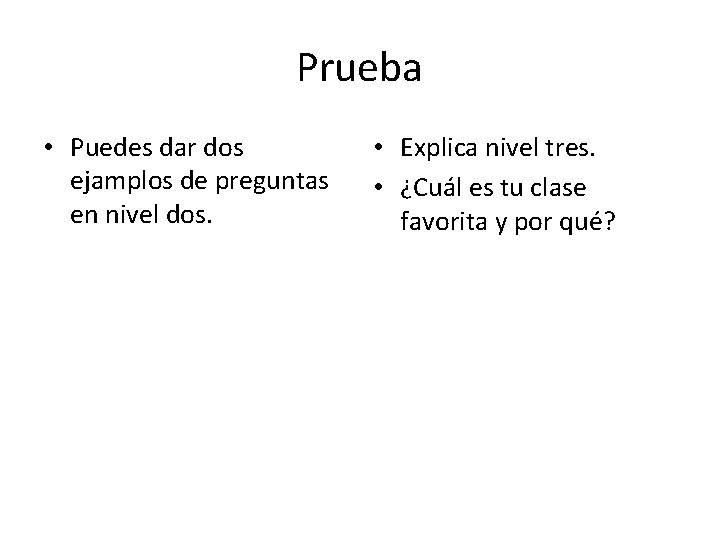 Prueba

• Puedes dar dos ejamplos de preguntas en nivel dos.

• Explica nivel tres.
• ¿Cuál es tu clase favorita y por qué?